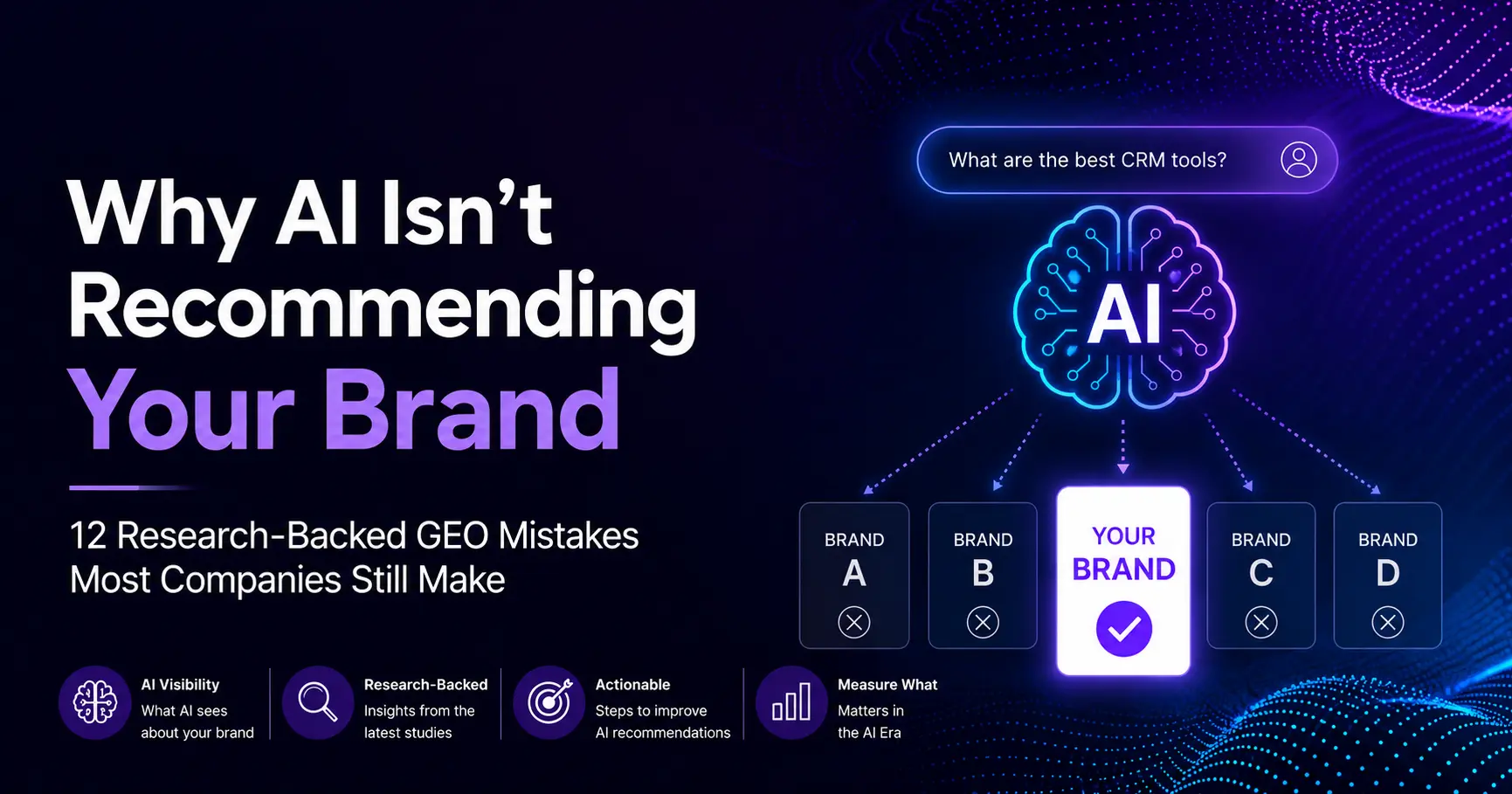 Why AI Isn't Recommending Your Brand

12 Research-Backed GEO Mistakes Most Companies Still Make

What are the best CRM tools?

AI

BRAND A

BRAND B

YOUR BRAND

BRAND C

BRAND D

AI Visibility
What AI sees about your brand

Research-Backed
Insights from the latest studies

Actionable
Steps to improve AI recommendations

Measure What Matters in the AI Era